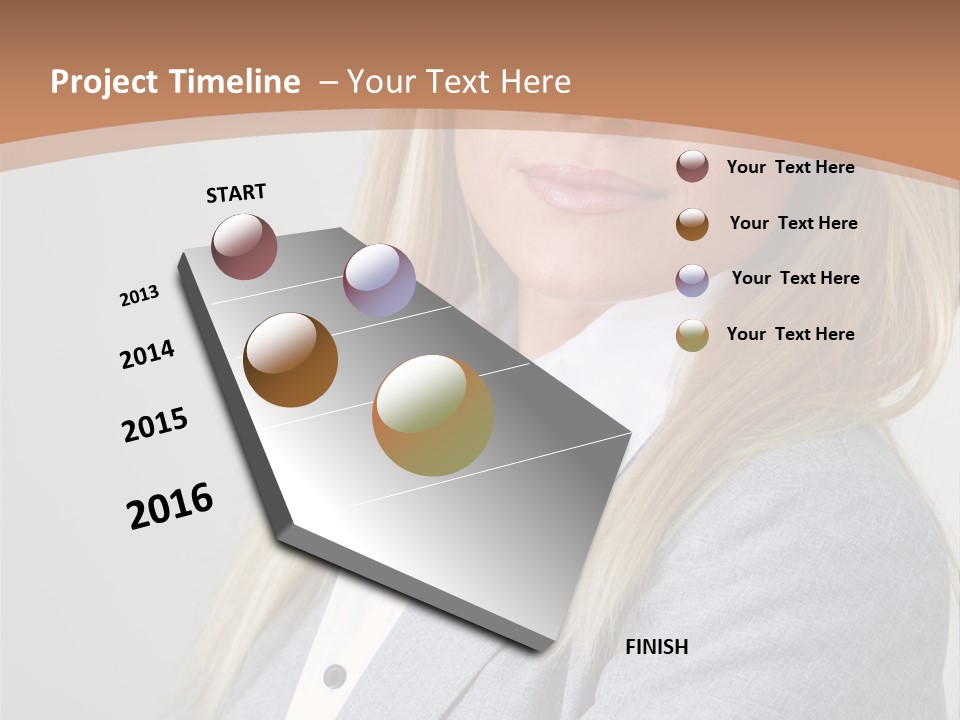 Project Timeline – Your Text Here

START

2013

2014

2015

2016

FINISH

Your Text Here

Your Text Here

Your Text Here

Your Text Here